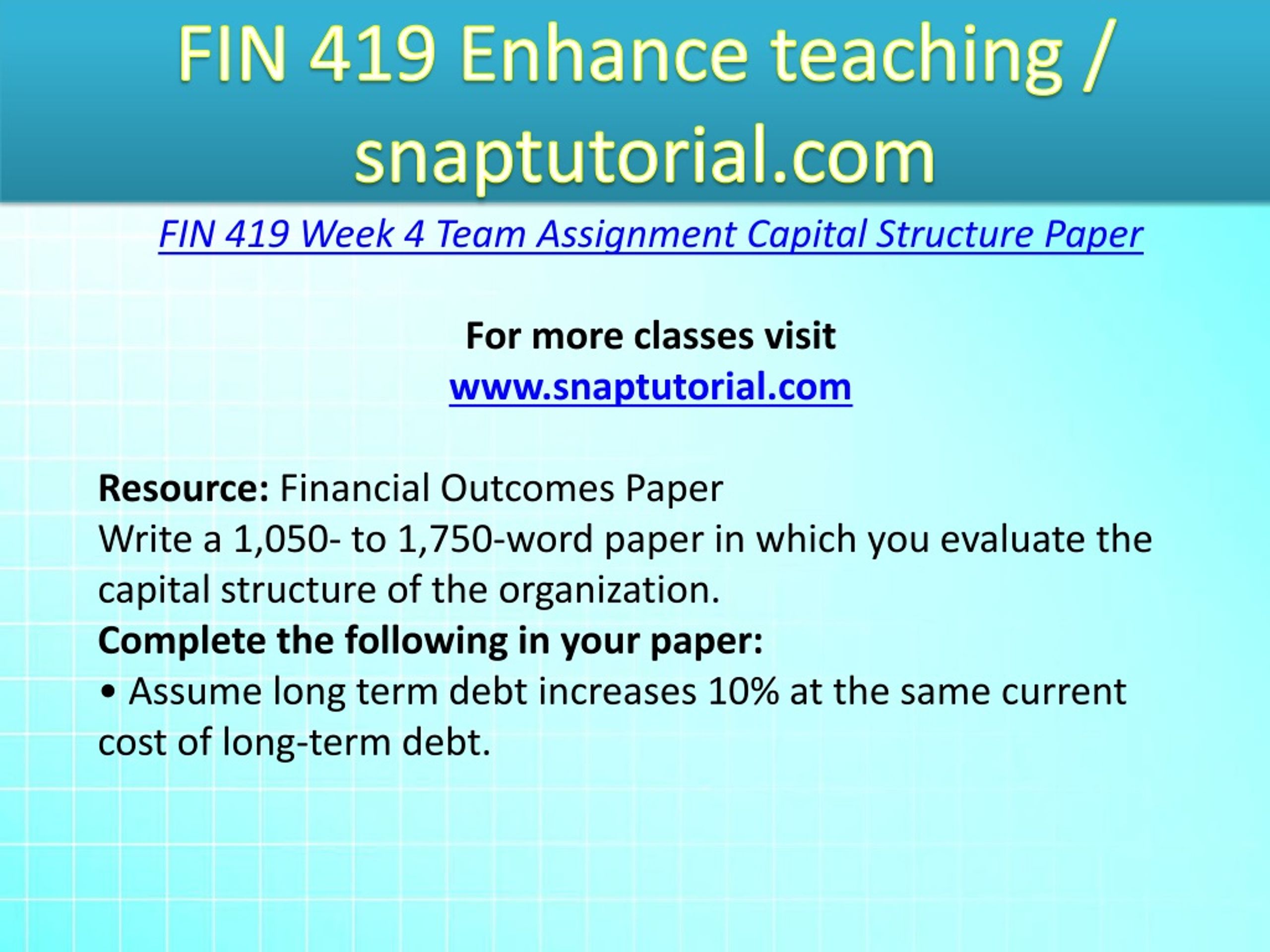 FIN 419 Enhance teaching / snaptutorial.com

FIN 419 Week 4 Team Assignment Capital Structure Paper

For more classes visit
www.snaptutorial.com

Resource: Financial Outcomes Paper
Write a 1,050- to 1,750-word paper in which you evaluate the capital structure of the organization.
Complete the following in your paper:
• Assume long term debt increases 10% at the same current cost of long-term debt.